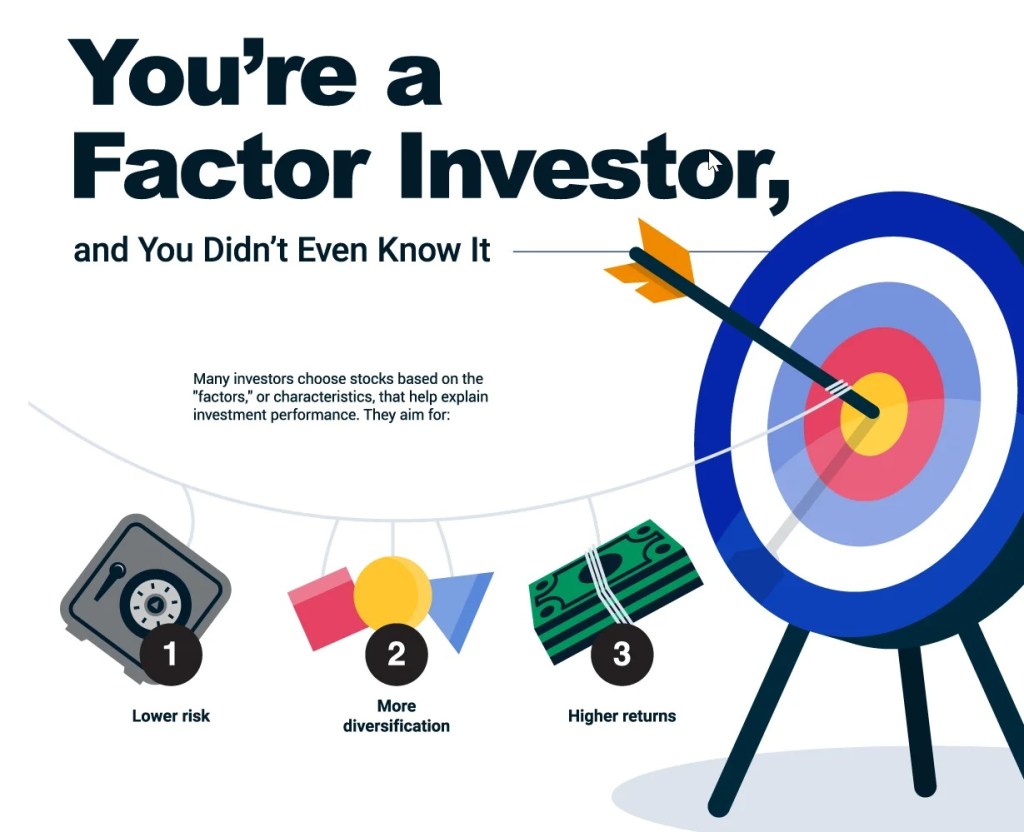 You're a Factor Investor,

and You Didn't Even Know It

Many investors choose stocks based on the "factors," or characteristics, that help explain investment performance. They aim for:

1
Lower risk

2
More diversification

3
Higher returns